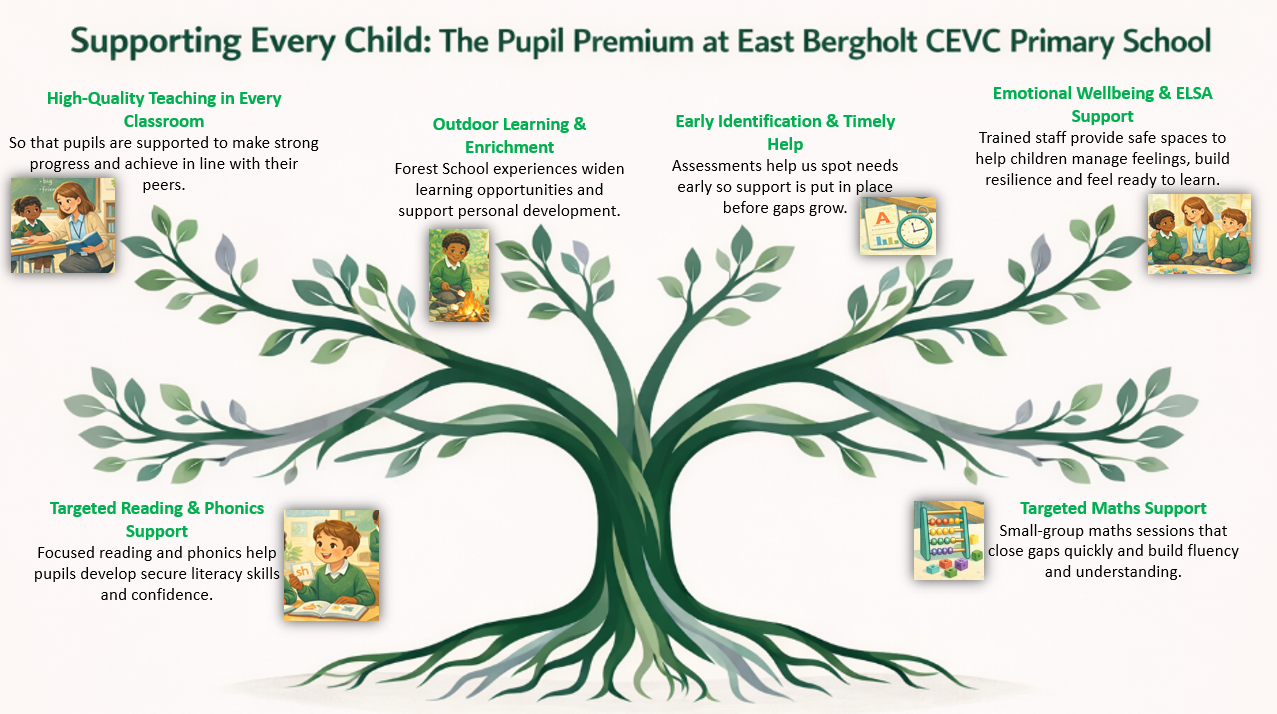 Supporting Every Child: The Pupil Premium at East Bergholt CEVC Primary School

High-Quality Teaching in Every Classroom
So that pupils are supported to make strong progress and achieve in line with their peers.

Outdoor Learning & Enrichment
Forest School experiences widen learning opportunities and support personal development.

Early Identification & Timely Help
Assessments help us spot needs early so support is put in place before gaps grow.

A

Emotional Wellbeing & ELSA Support
Trained staff provide safe spaces to help children manage feelings, build resilience and feel ready to learn.

Targeted Reading & Phonics Support
Focused reading and phonics help pupils develop secure literacy skills and confidence.

sh

Targeted Maths Support
Small-group maths sessions that close gaps quickly and build fluency and understanding.